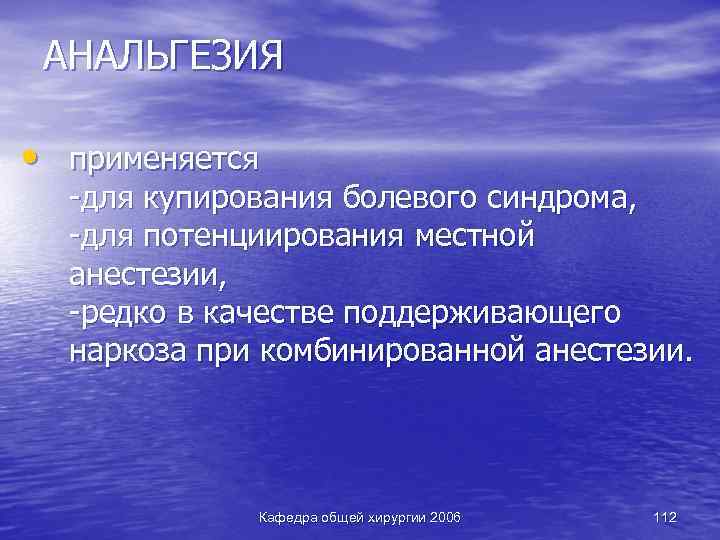 АНАЛЬГЕЗИЯ

• применяется
-для купирования болевого синдрома,
-для потенциирования местной анестезии,
-редко в качестве поддерживающего наркоза при комбинированной анестезии.

Кафедра общей хирургии 2006

112